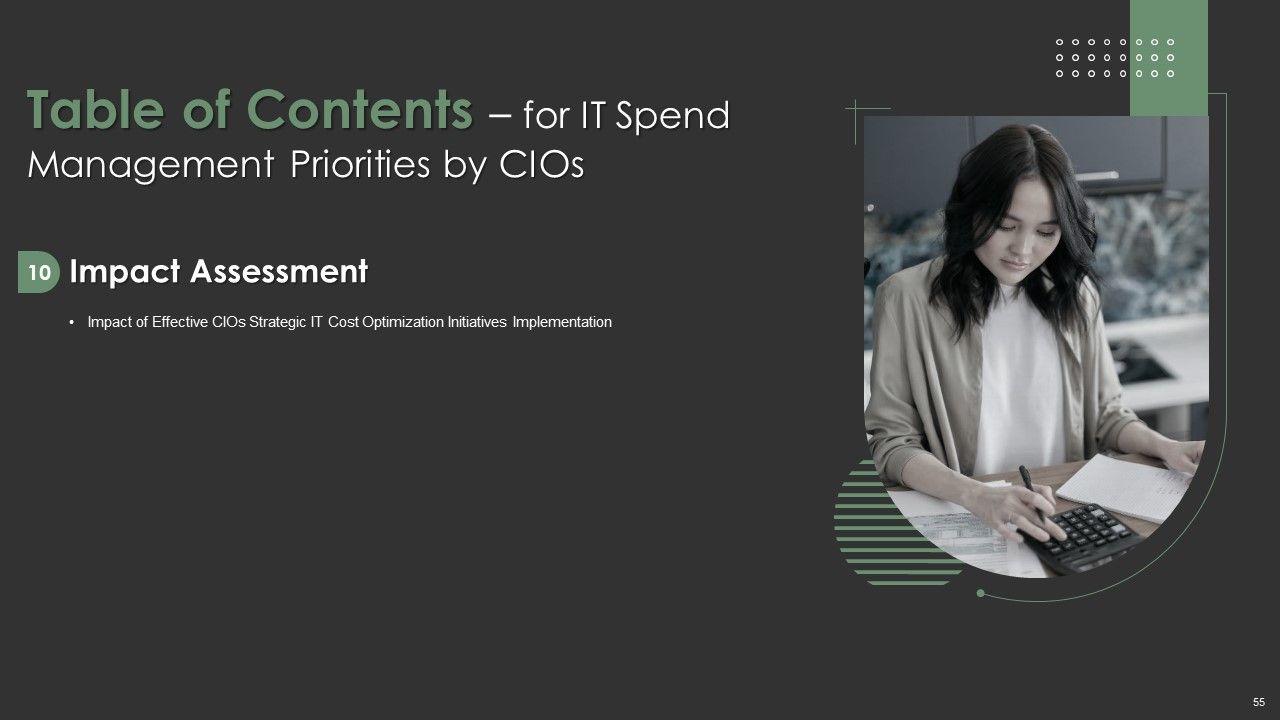 Table of Contents – for IT Spend Management Priorities by CIOs

10 Impact Assessment

• Impact of Effective CIOs Strategic IT Cost Optimization Initiatives Implementation

55